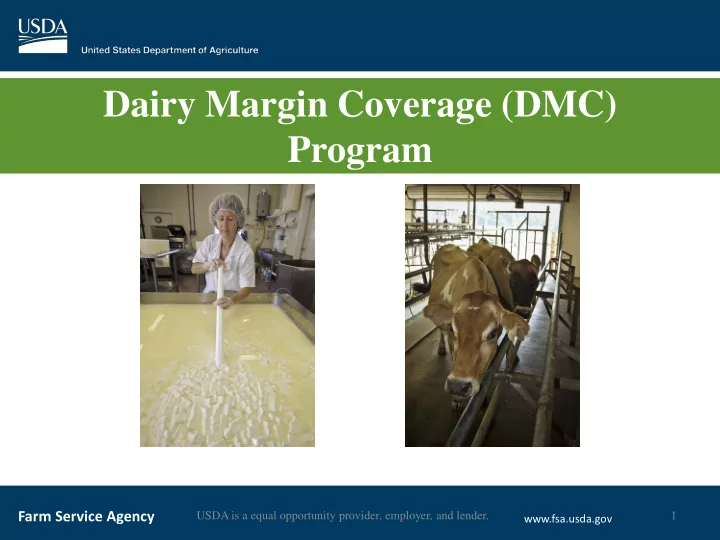 USDA
United States Department of Agriculture

Dairy Margin Coverage (DMC) Program

Farm Service Agency
USDA is a equal opportunity provider, employer, and lender.
www.fsa.usda.gov
1